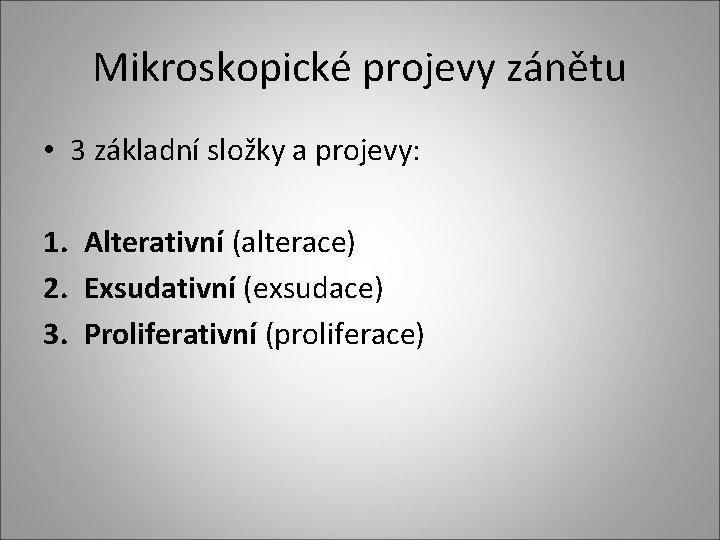 Mikroskopické projevy zánětu

• 3 základní složky a projevy:

1. Alterativní (alterace)
2. Exsudativní (exsudace)
3. Proliferativní (proliferace)